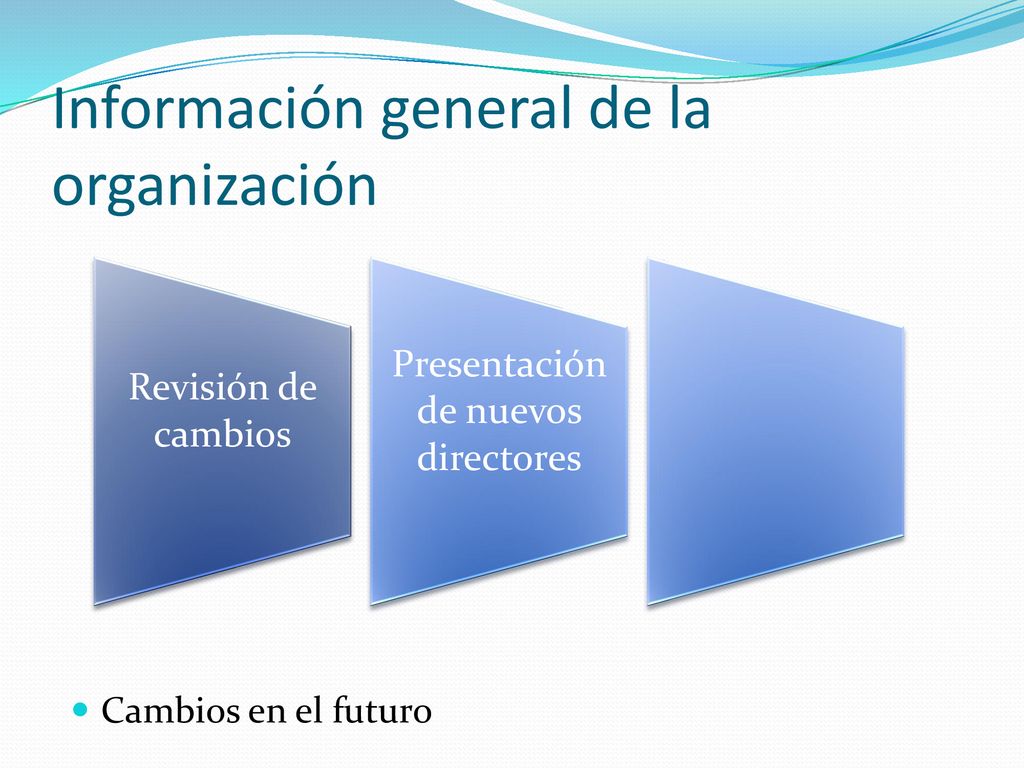 Información general de la organización

Revisión de cambios

Presentación de nuevos directores

Cambios en el futuro